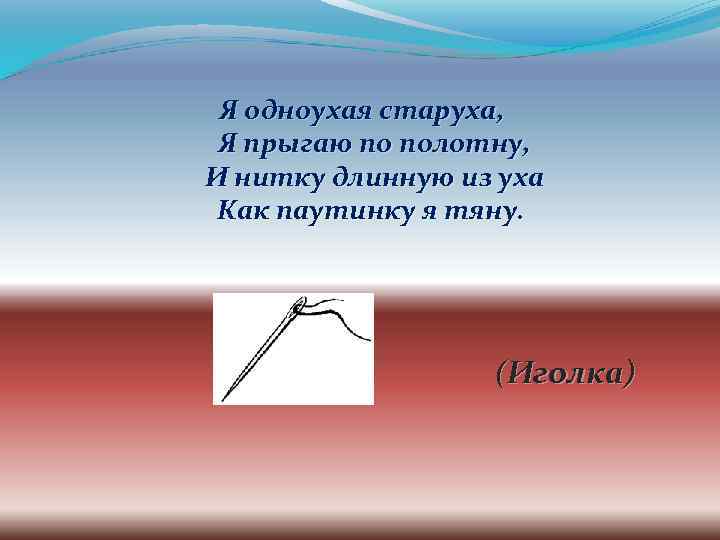 Я одноухая старуха,
Я прыгаю по полотну,
И нитку длинную из уха
Как паутинку я тяну.

(Иголка)